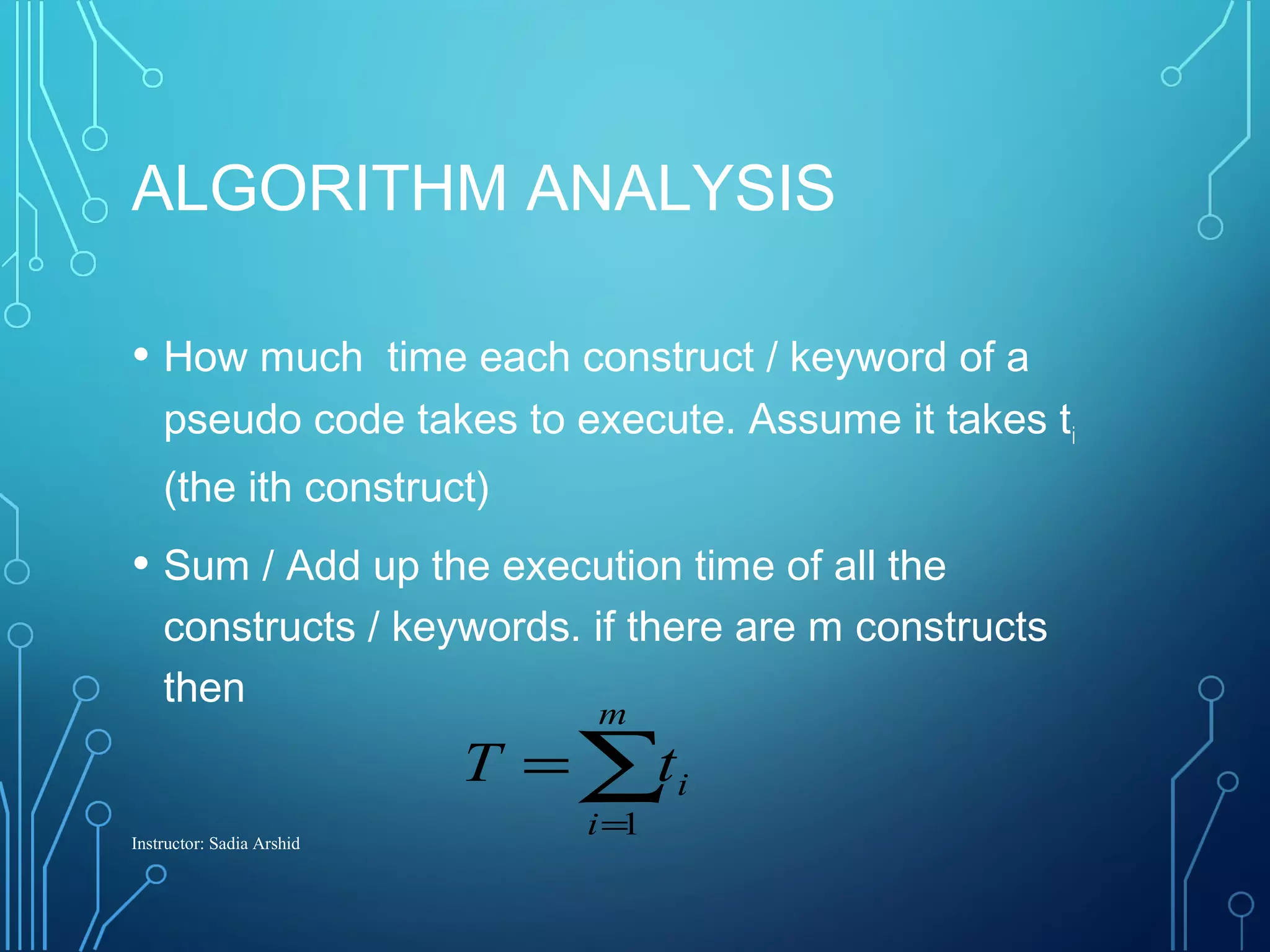 ALGORITHM ANALYSIS

• How much time each construct / keyword of a pseudo code takes to execute. Assume it takes $t_i$ (the ith construct)

• Sum / Add up the execution time of all the constructs / keywords. if there are m constructs then

$T = \sum_{i=1}^{m} t_i$

Instructor: Sadia Arshid